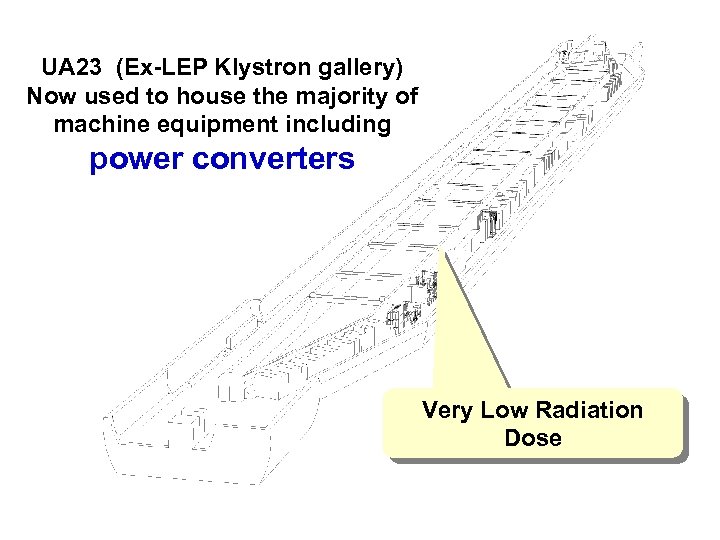 UA23 (Ex-LEP Klystron gallery)
Now used to house the majority of machine equipment including
power converters

Very Low Radiation Dose